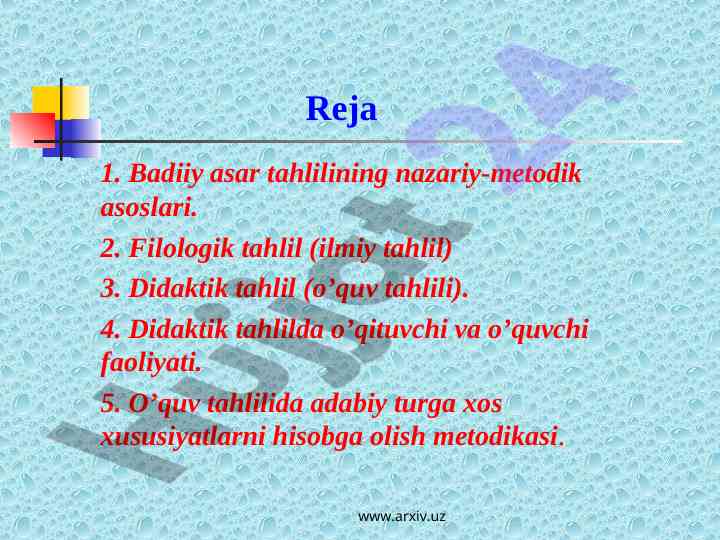 Reja

1. Badiiy asar tahlilining nazariy-metodik asoslari.

2. Filologik tahlil (ilmiy tahlil)

3. Didaktik tahlil (o’quv tahlili).

4. Didaktik tahlilda o’qituvchi va o’quvchi faoliyati.

5. O’quv tahlilida adabiy turga xos xususiyatlarni hisobga olish metodikasi.

Hujjat 24

www.arxiv.uz